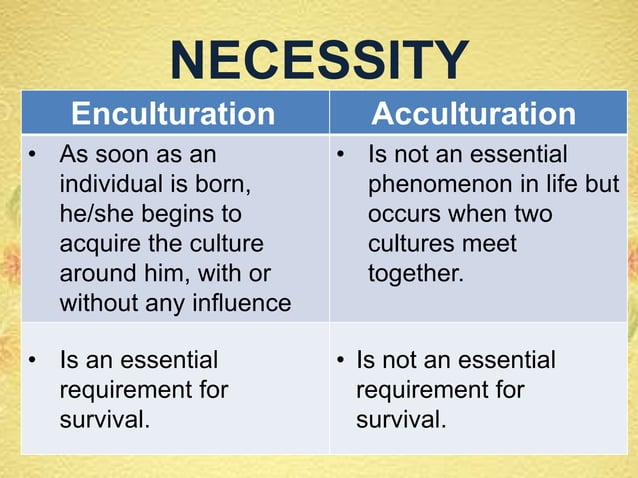 NECESSITY

| Enculturation | Acculturation |
|---|---|
| • As soon as an individual is born, he/she begins to acquire the culture around him, with or without any influence | • Is not an essential phenomenon in life but occurs when two cultures meet together. |
| • Is an essential requirement for survival. | • Is not an essential requirement for survival. |